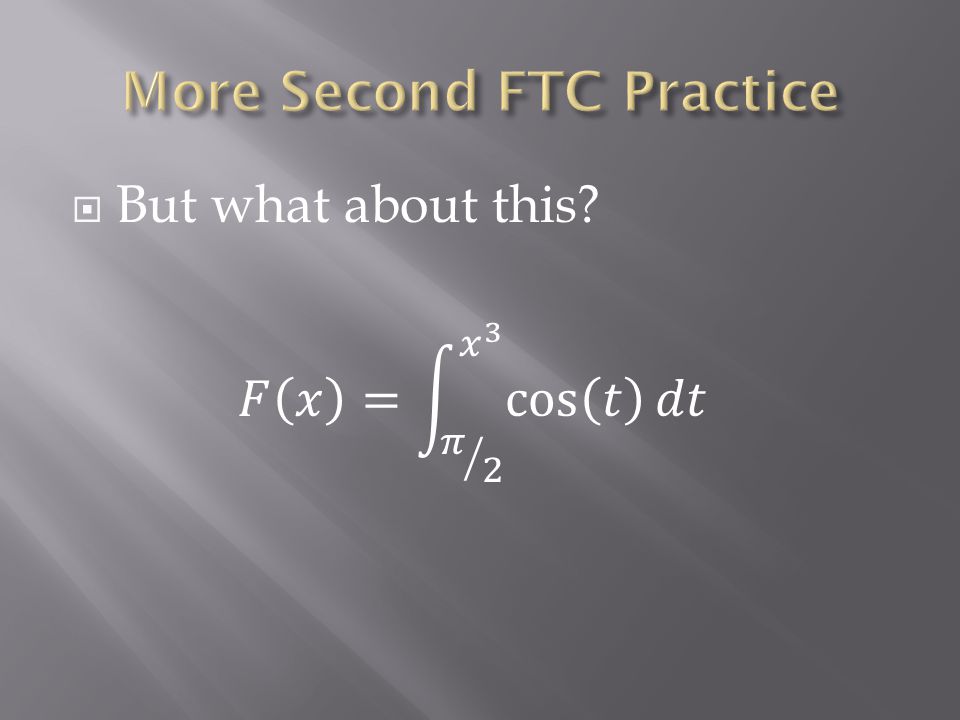 More Second FTC Practice

But what about this?

$F(x) = \int_{\pi/2}^{x^3} \cos(t)\, dt$